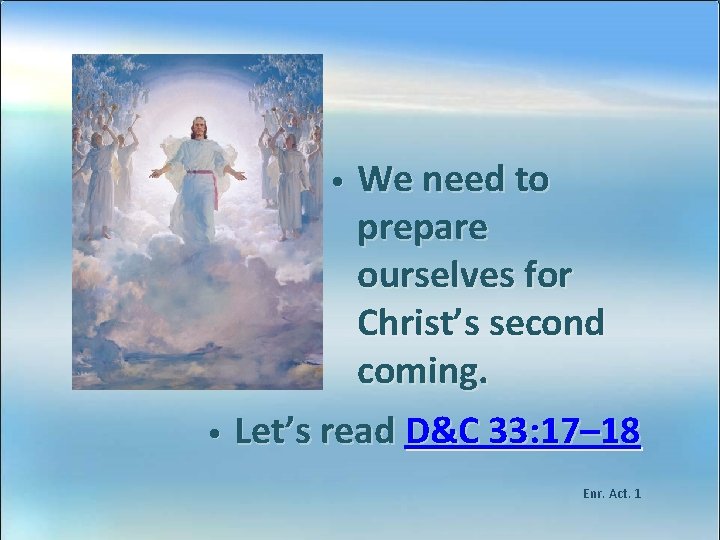 • We need to prepare ourselves for Christ’s second coming.

• Let’s read D&C 33:17–18

Enr. Act. 1